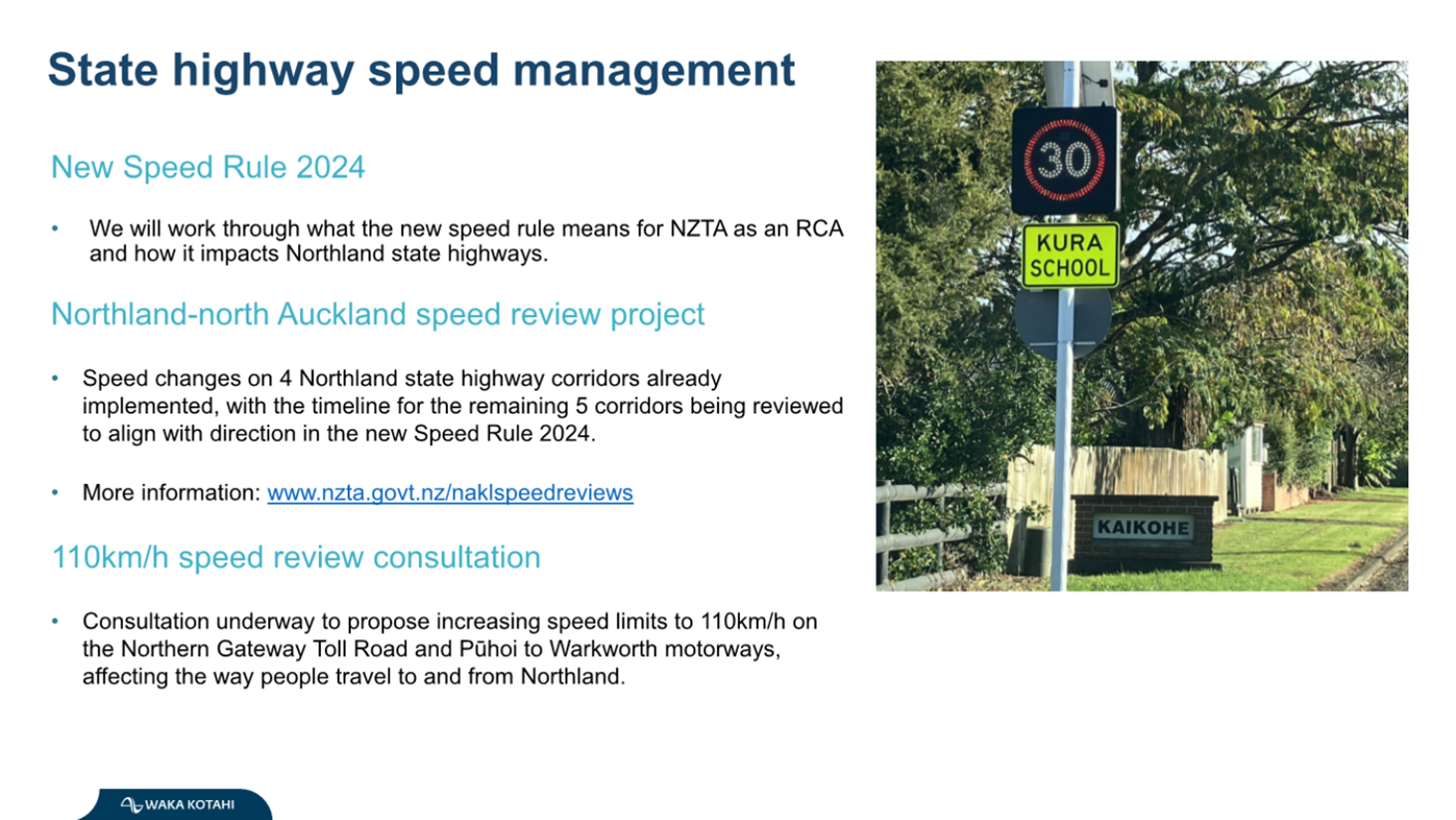 State highway speed management

New Speed Rule 2024

• We will work through what the new speed rule means for NZTA as an RCA and how it impacts Northland state highways.

Northland-north Auckland speed review project

• Speed changes on 4 Northland state highway corridors already implemented, with the timeline for the remaining 5 corridors being reviewed to align with direction in the new Speed Rule 2024.

• More information: www.nzta.govt.nz/naklspeedreviews

110km/h speed review consultation

• Consultation underway to propose increasing speed limits to 110km/h on the Northern Gateway Toll Road and Pūhoi to Warkworth motorways, affecting the way people travel to and from Northland.

30

KURA SCHOOL

KAIKOHE

WAKA KOTAHI